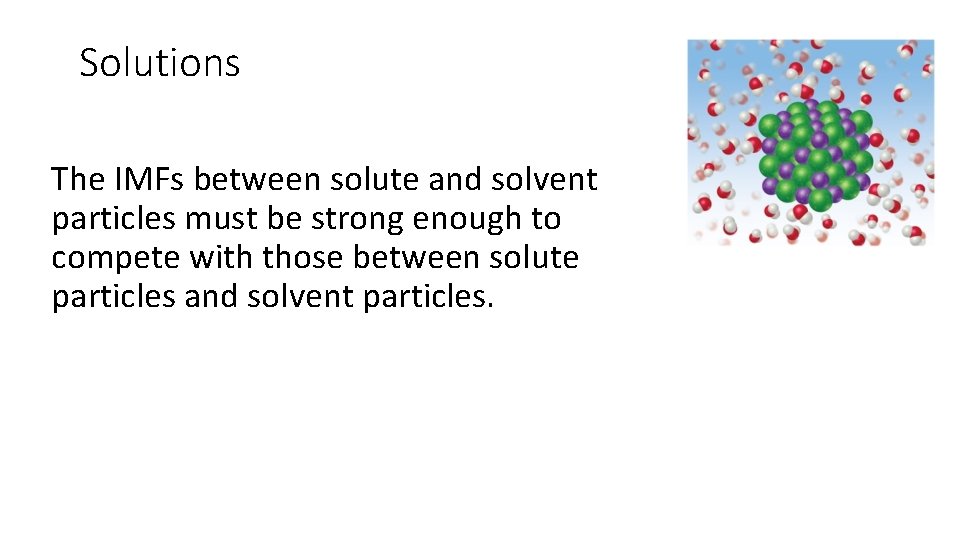 Solutions

The IMFs between solute and solvent particles must be strong enough to compete with those between solute particles and solvent particles.